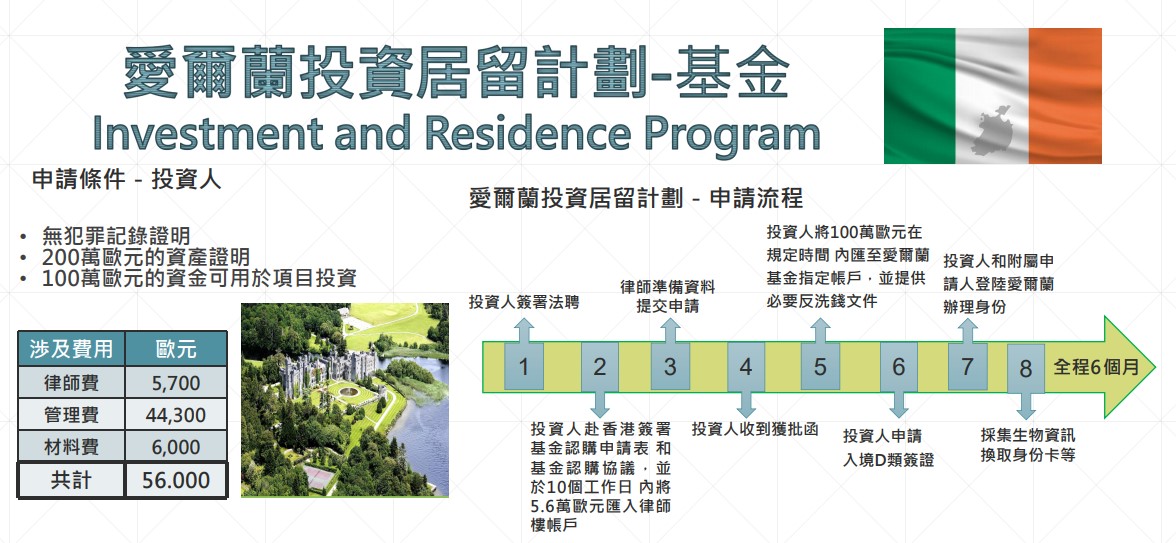 愛爾蘭投資居留計劃-基金
Investment and Residence Program

申請條件 - 投資人

• 無犯罪記錄證明
• 200萬歐元的資產證明
• 100萬歐元的資金可用於項目投資

| 涉及費用 | 歐元 |
|---|---|
| 律師費 | 5,700 |
| 管理費 | 44,300 |
| 材料費 | 6,000 |
| 共計 | 56.000 |

愛爾蘭投資居留計劃 - 申請流程

投資人簽署法聘

律師準備資料 提交申請

投資人將100萬歐元在規定時間 內匯至愛爾蘭基金指定帳戶，並提供必要反洗錢文件

投資人和附屬申請人登陸愛爾蘭辦理身份

1 2 3 4 5 6 7 8 全程6個月

投資人赴香港簽署基金認購申請表 和基金認購協議，並於10個工作日 內將5.6萬歐元匯入律師樓帳戶

投資人收到獲批函

投資人申請入境D類簽證

採集生物資訊換取身份卡等